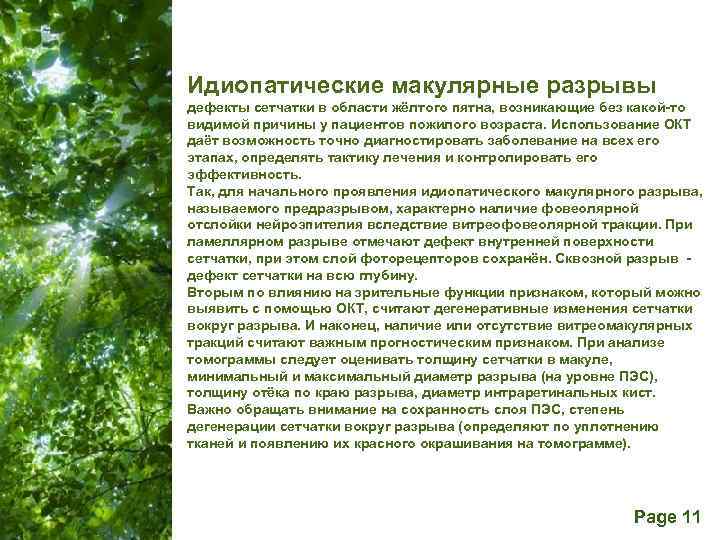 Идиопатические макулярные разрывы
дефекты сетчатки в области жёлтого пятна, возникающие без какой-то видимой причины у пациентов пожилого возраста. Использование ОКТ даёт возможность точно диагностировать заболевание на всех его этапах, определять тактику лечения и контролировать его эффективность.
Так, для начального проявления идиопатического макулярного разрыва, называемого предразрывом, характерно наличие фовеолярной отслойки нейроэпителия вследствие витреофовеолярной тракции. При ламеллярном разрыве отмечают дефект внутренней поверхности сетчатки, при этом слой фоторецепторов сохранён. Сквозной разрыв - дефект сетчатки на всю глубину.
Вторым по влиянию на зрительные функции признаком, который можно выявить с помощью ОКТ, считают дегенеративные изменения сетчатки вокруг разрыва. И наконец, наличие или отсутствие витреомакулярных тракций считают важным прогностическим признаком. При анализе томограммы следует оценивать толщину сетчатки в макуле, минимальный и максимальный диаметр разрыва (на уровне ПЭС), толщину отёка по краю разрыва, диаметр интраретинальных кист. Важно обращать внимание на сохранность слоя ПЭС, степень дегенерации сетчатки вокруг разрыва (определяют по уплотнению тканей и появлению их красного окрашивания на томограмме).

Page 11